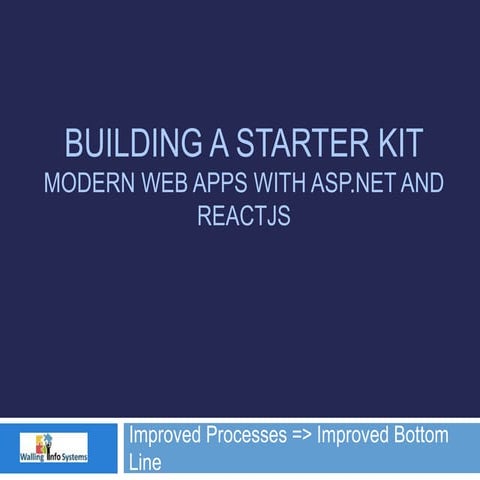 BUILDING A STARTER KIT
MODERN WEB APPS WITH ASP.NET AND REACTJS

Walling Info Systems

Improved Processes => Improved Bottom Line